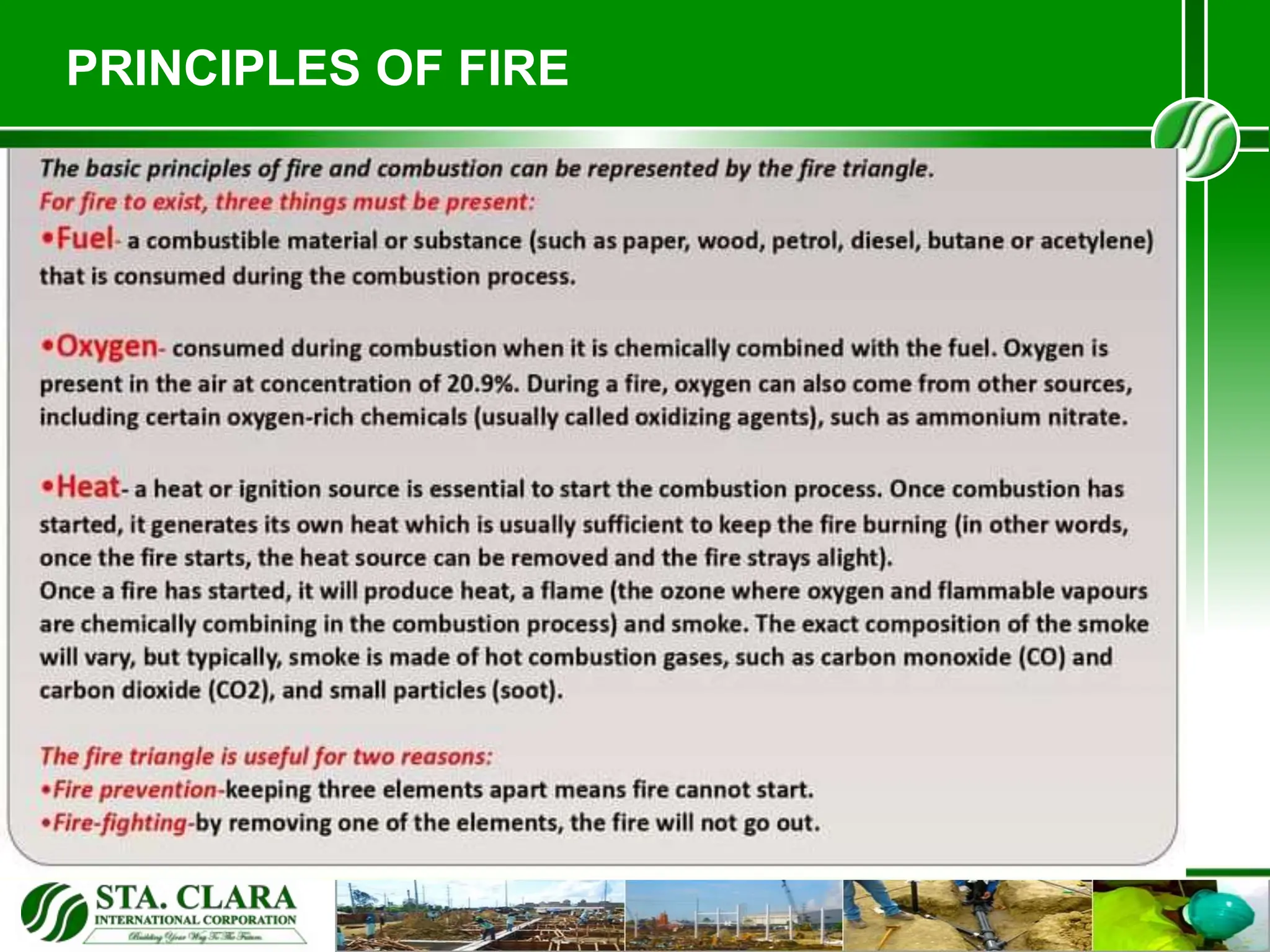 PRINCIPLES OF FIRE

The basic principles of fire and combustion can be represented by the fire triangle.
For fire to exist, three things must be present:
•Fuel- a combustible material or substance (such as paper, wood, petrol, diesel, butane or acetylene) that is consumed during the combustion process.

•Oxygen- consumed during combustion when it is chemically combined with the fuel. Oxygen is present in the air at concentration of 20.9%. During a fire, oxygen can also come from other sources, including certain oxygen-rich chemicals (usually called oxidizing agents), such as ammonium nitrate.

•Heat- a heat or ignition source is essential to start the combustion process. Once combustion has started, it generates its own heat which is usually sufficient to keep the fire burning (in other words, once the fire starts, the heat source can be removed and the fire strays alight).
Once a fire has started, it will produce heat, a flame (the ozone where oxygen and flammable vapours are chemically combining in the combustion process) and smoke. The exact composition of the smoke will vary, but typically, smoke is made of hot combustion gases, such as carbon monoxide (CO) and carbon dioxide (CO2), and small particles (soot).

The fire triangle is useful for two reasons:
•Fire prevention-keeping three elements apart means fire cannot start.
•Fire-fighting-by removing one of the elements, the fire will not go out.

STA. CLARA
INTERNATIONAL CORPORATION
Building Your Way To The Future